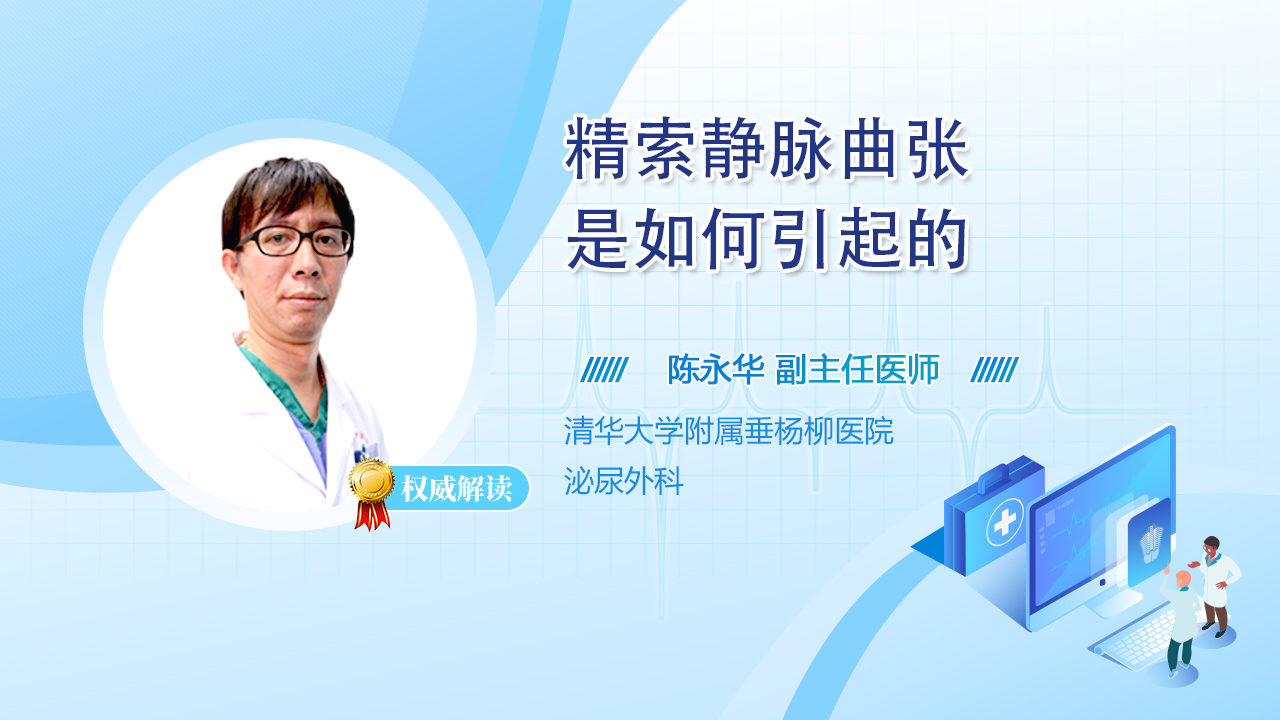 精索静脉曲张
是如何引起的

陈永华 副主任医师

清华大学附属垂杨柳医院
泌尿外科

权威解读